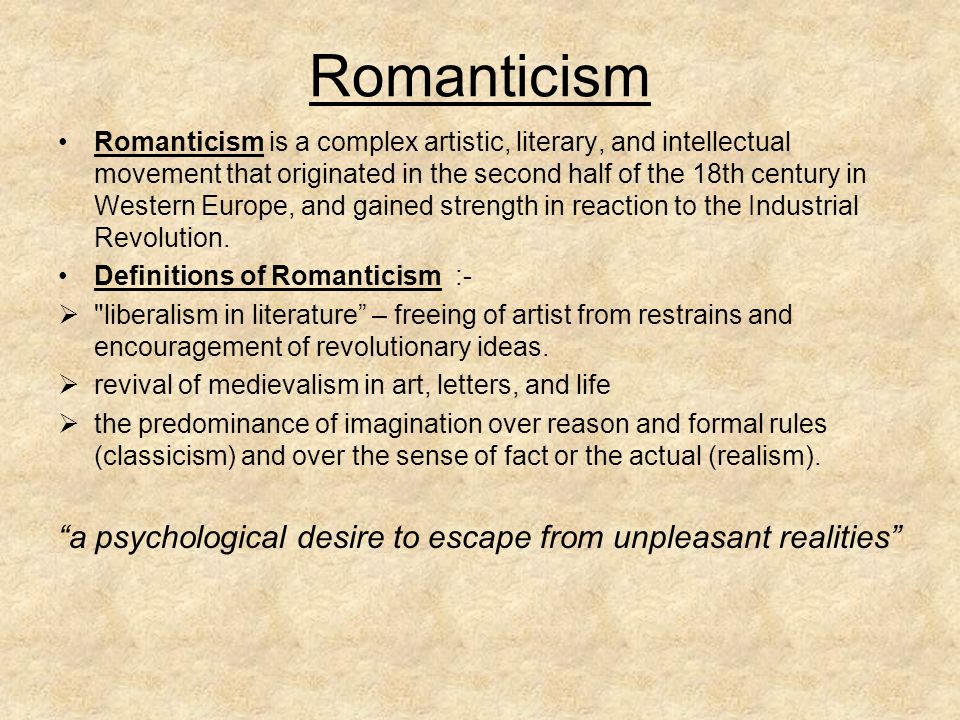 Romanticism

• Romanticism is a complex artistic, literary, and intellectual movement that originated in the second half of the 18th century in Western Europe, and gained strength in reaction to the Industrial Revolution.

• Definitions of Romanticism :-

➢ "liberalism in literature” – freeing of artist from restrains and encouragement of revolutionary ideas.

➢ revival of medievalism in art, letters, and life

➢ the predominance of imagination over reason and formal rules (classicism) and over the sense of fact or the actual (realism).

“a psychological desire to escape from unpleasant realities”